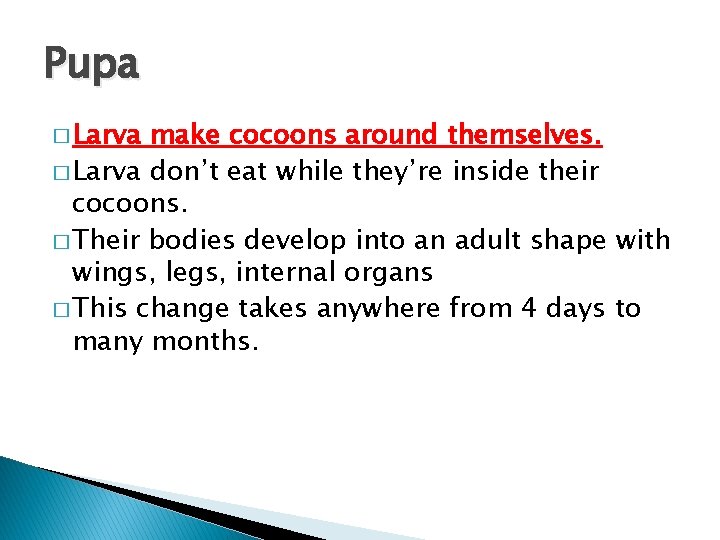 Pupa

□ Larva make cocoons around themselves.

□ Larva don't eat while they're inside their cocoons.

□ Their bodies develop into an adult shape with wings, legs, internal organs

□ This change takes anywhere from 4 days to many months.